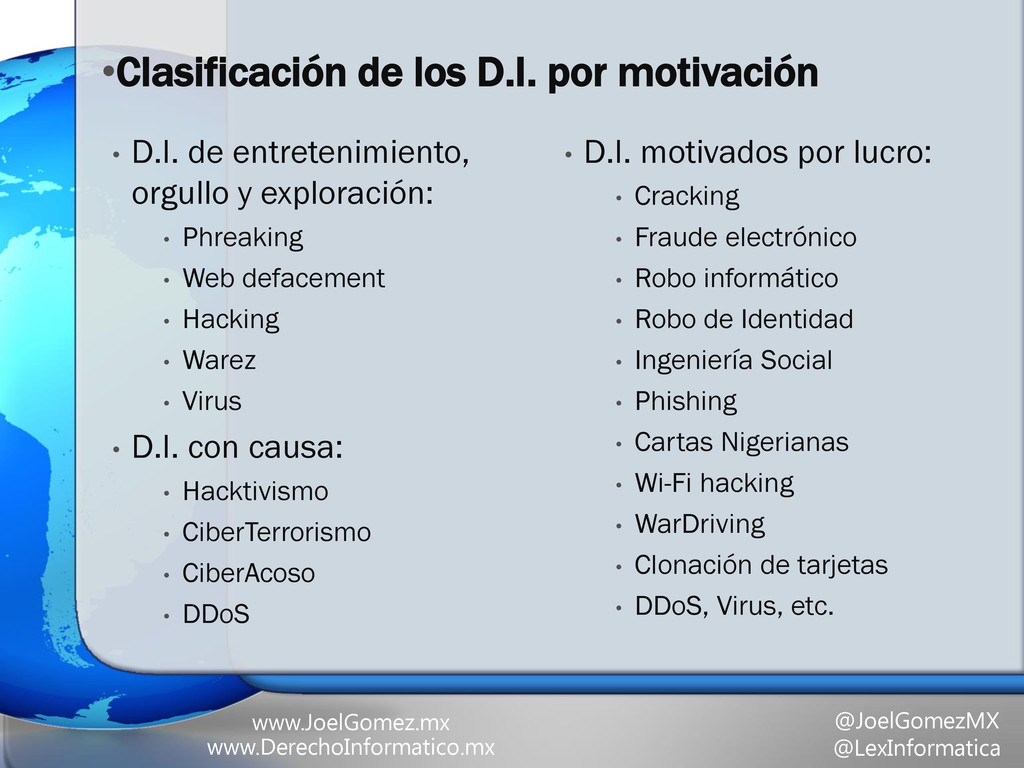 •Clasificación de los D.I. por motivación

• D.I. de entretenimiento, orgullo y exploración:
  • Phreaking
  • Web defacement
  • Hacking
  • Warez
  • Virus
• D.I. con causa:
  • Hacktivismo
  • CiberTerrorismo
  • CiberAcoso
  • DDoS

• D.I. motivados por lucro:
  • Cracking
  • Fraude electrónico
  • Robo informático
  • Robo de Identidad
  • Ingeniería Social
  • Phishing
  • Cartas Nigerianas
  • Wi-Fi hacking
  • WarDriving
  • Clonación de tarjetas
  • DDoS, Virus, etc.

www.JoelGomez.mx
www.DerechoInformatico.mx

@JoelGomezMX
@LexInformatica